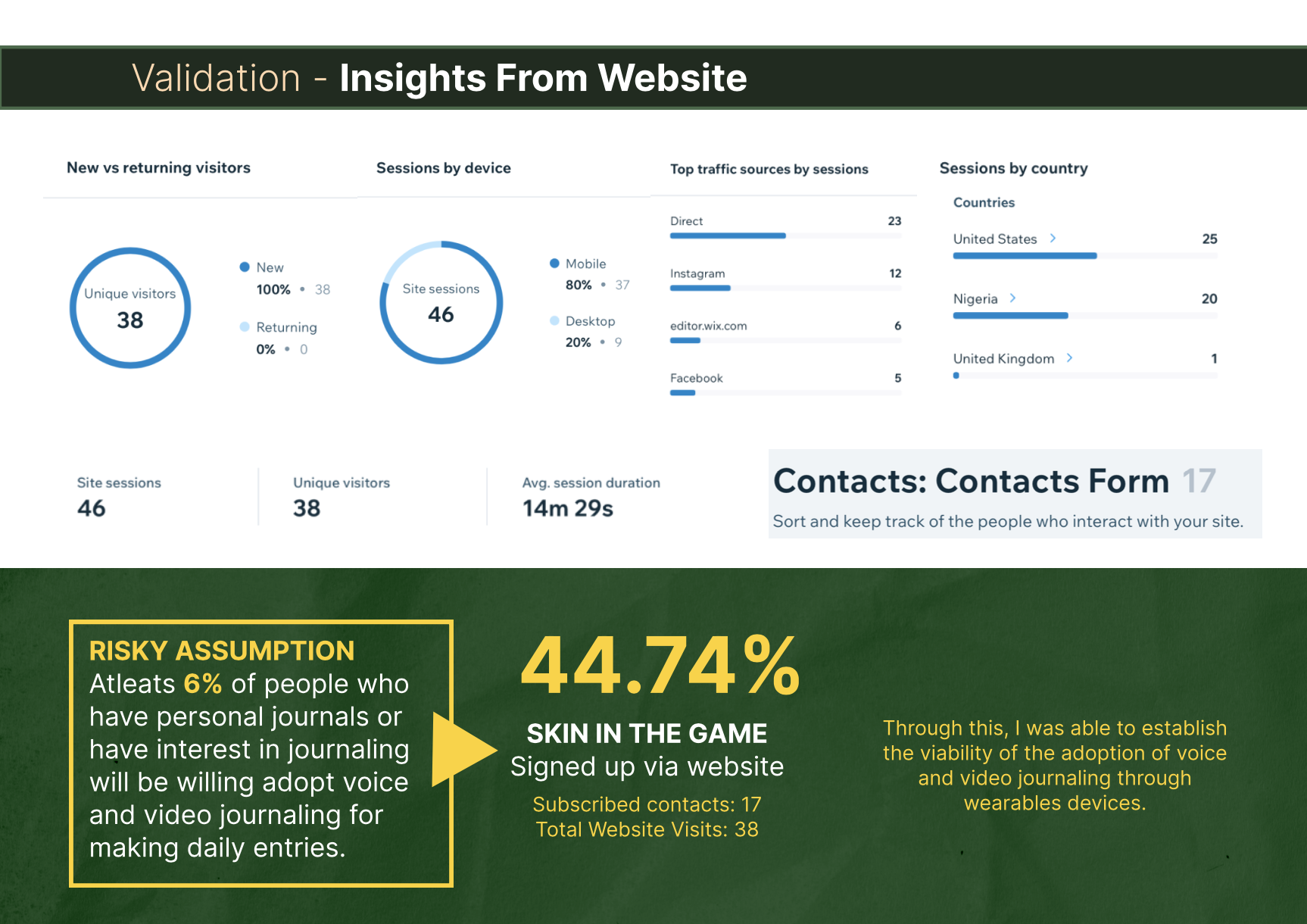 Validation - Insights From Website

New vs returning visitors

Unique visitors
38

New
100% • 38

Returning
0% • 0

Sessions by device

Site sessions
46

Mobile
80% • 37

Desktop
20% • 9

Top traffic sources by sessions

Direct 23

Instagram 12

editor.wix.com 6

Facebook 5

Sessions by country

Countries

United States 25

Nigeria 20

United Kingdom 1

Site sessions
46

Unique visitors
38

Avg. session duration
14m 29s

Contacts: Contacts Form 17

Sort and keep track of the people who interact with your site.

RISKY ASSUMPTION
Atleats 6% of people who have personal journals or have interest in journaling will be willing adopt voice and video journaling for making daily entries.

44.74%

SKIN IN THE GAME
Signed up via website

Subscribed contacts: 17
Total Website Visits: 38

Through this, I was able to establish the viability of the adoption of voice and video journaling through wearables devices.